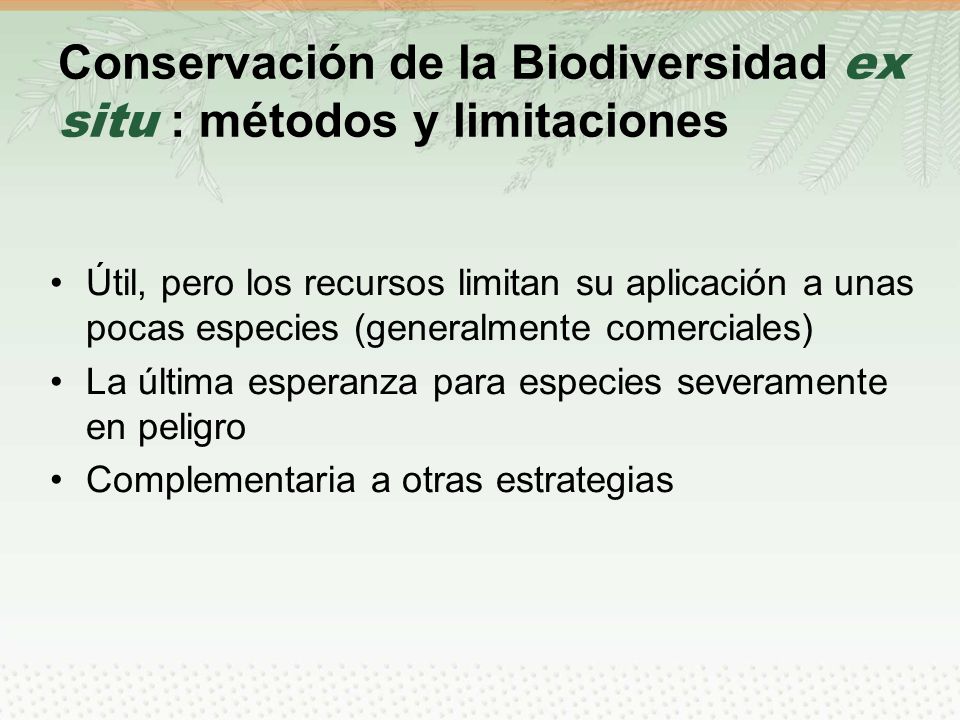 Conservación de la Biodiversidad ex situ : métodos y limitaciones

• Útil, pero los recursos limitan su aplicación a unas pocas especies (generalmente comerciales)
• La última esperanza para especies severamente en peligro
• Complementaria a otras estrategias